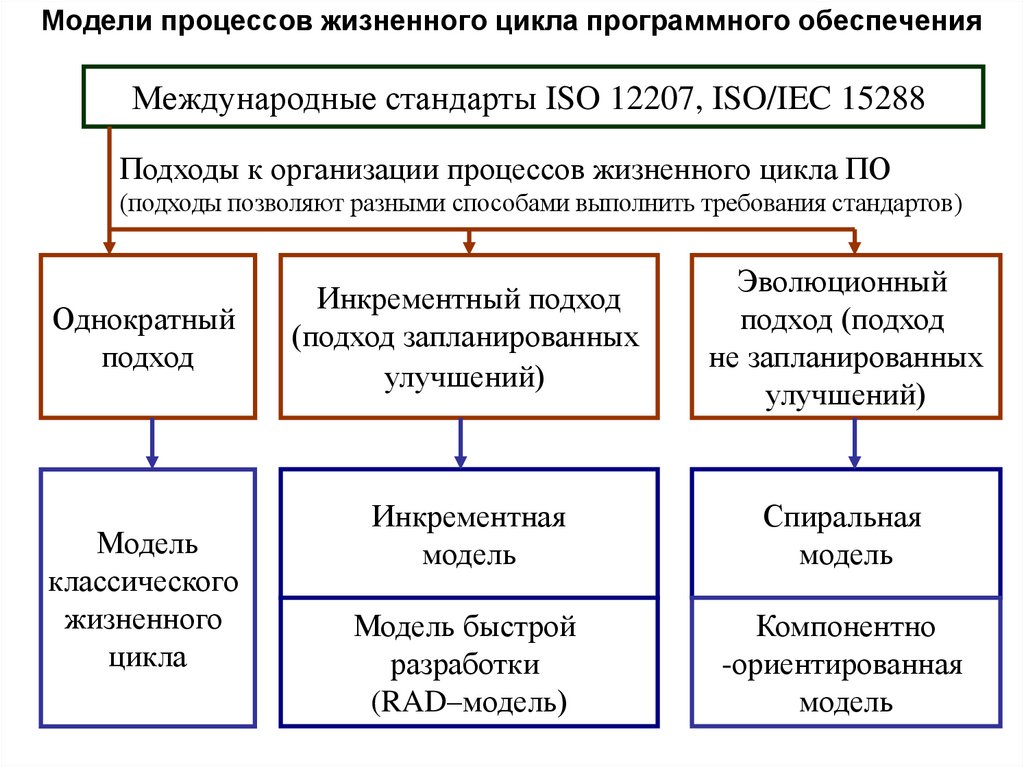 Модели процессов жизненного цикла программного обеспечения

Международные стандарты ISO 12207, ISO/IEC 15288

Подходы к организации процессов жизненного цикла ПО
(подходы позволяют разными способами выполнить требования стандартов)

Однократный подход

Инкрементный подход (подход запланированных улучшений)

Эволюционный подход (подход не запланированных улучшений)

Модель классического жизненного цикла

Инкрементная модель

Модель быстрой разработки (RAD–модель)

Спиральная модель

Компонентно -ориентированная модель